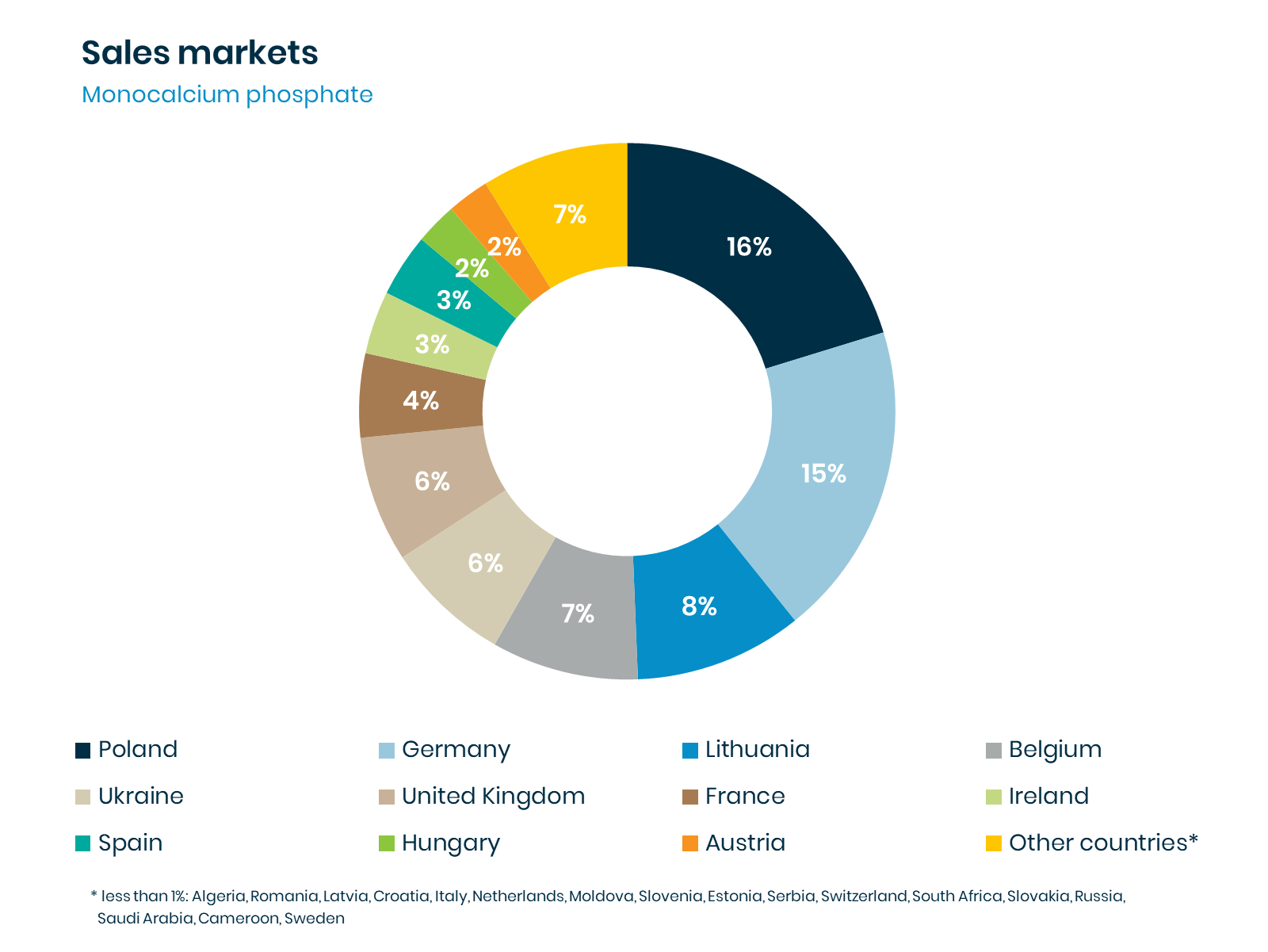 Sales markets
Monocalcium phosphate

16%
15%
8%
7%
6%
6%
4%
3%
3%
2%
2%
7%

Poland
Germany
Lithuania
Belgium
Ukraine
United Kingdom
France
Ireland
Spain
Hungary
Austria
Other countries*

* less than 1%: Algeria, Romania, Latvia, Croatia, Italy, Netherlands, Moldova, Slovenia, Estonia, Serbia, Switzerland, South Africa, Slovakia, Russia, Saudi Arabia, Cameroon, Sweden